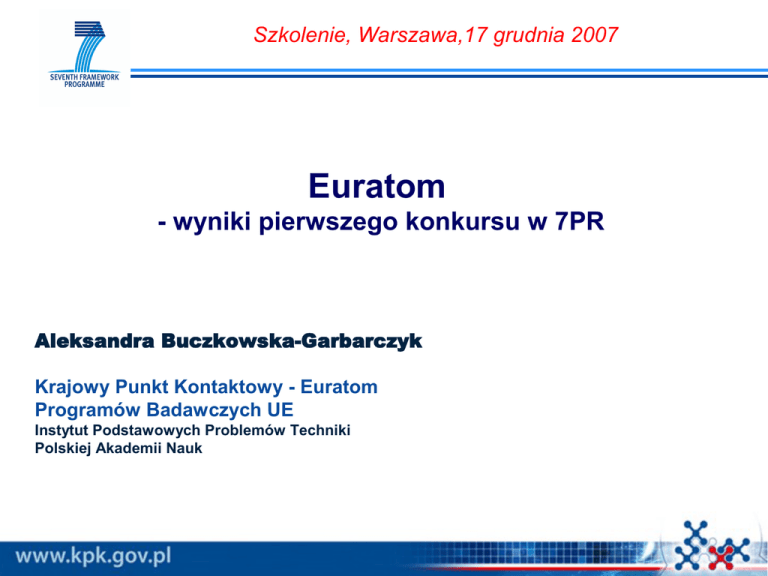 SEVENTH FRAMEWORK PROGRAMME

Szkolenie, Warszawa,17 grudnia 2007

Euratom
- wyniki pierwszego konkursu w 7PR

Aleksandra Buczkowska-Garbarczyk

Krajowy Punkt Kontaktowy - Euratom
Programów Badawczych UE
Instytut Podstawowych Problemów Techniki
Polskiej Akademii Nauk

www.kpk.gov.pl